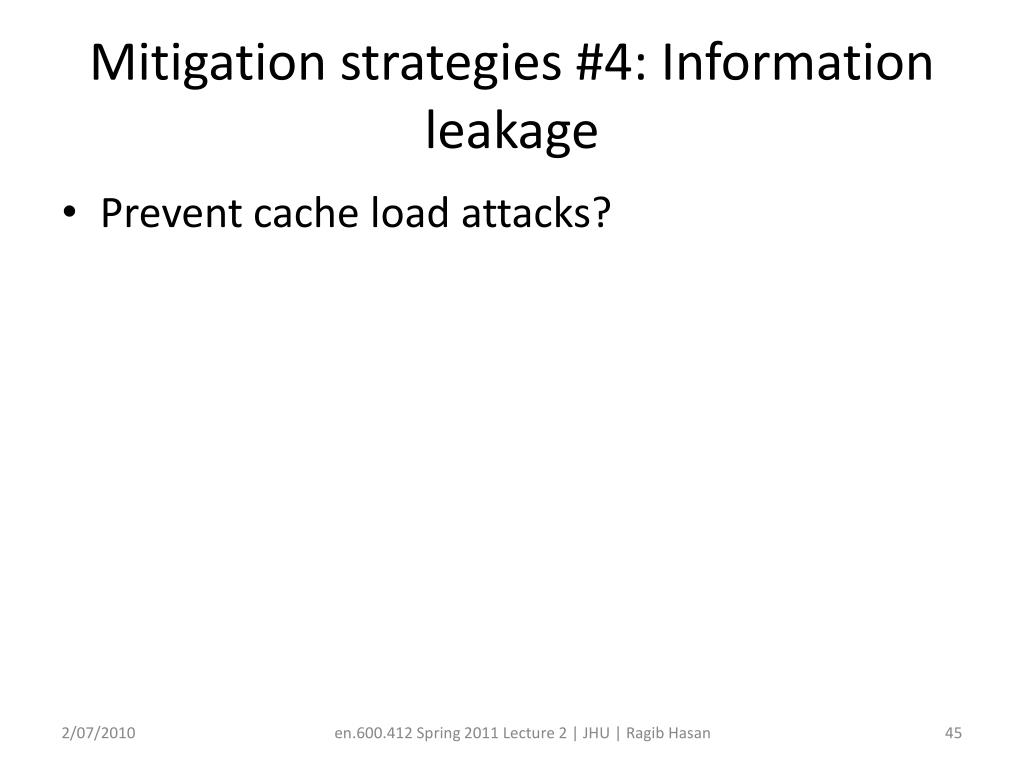 Mitigation strategies #4: Information leakage

• Prevent cache load attacks?

2/07/2010

en.600.412 Spring 2011 Lecture 2 | JHU | Ragib Hasan

45